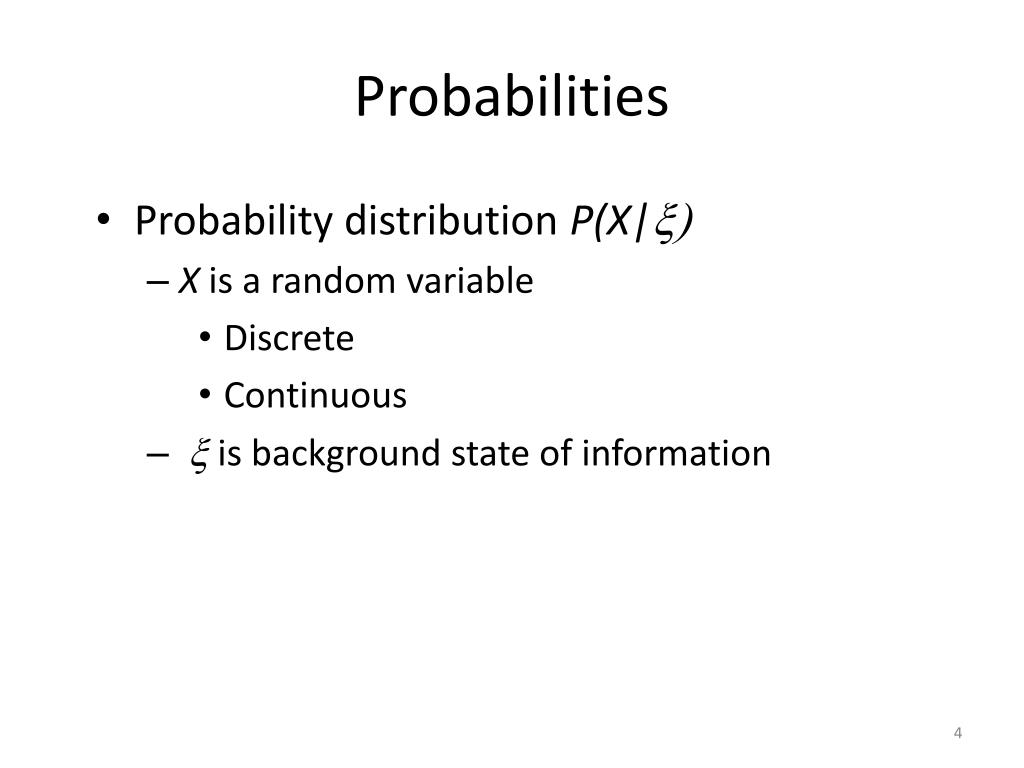 Probabilities

• Probability distribution $P(X|\xi)$
– $X$ is a random variable
• Discrete
• Continuous
– $\xi$ is background state of information

4